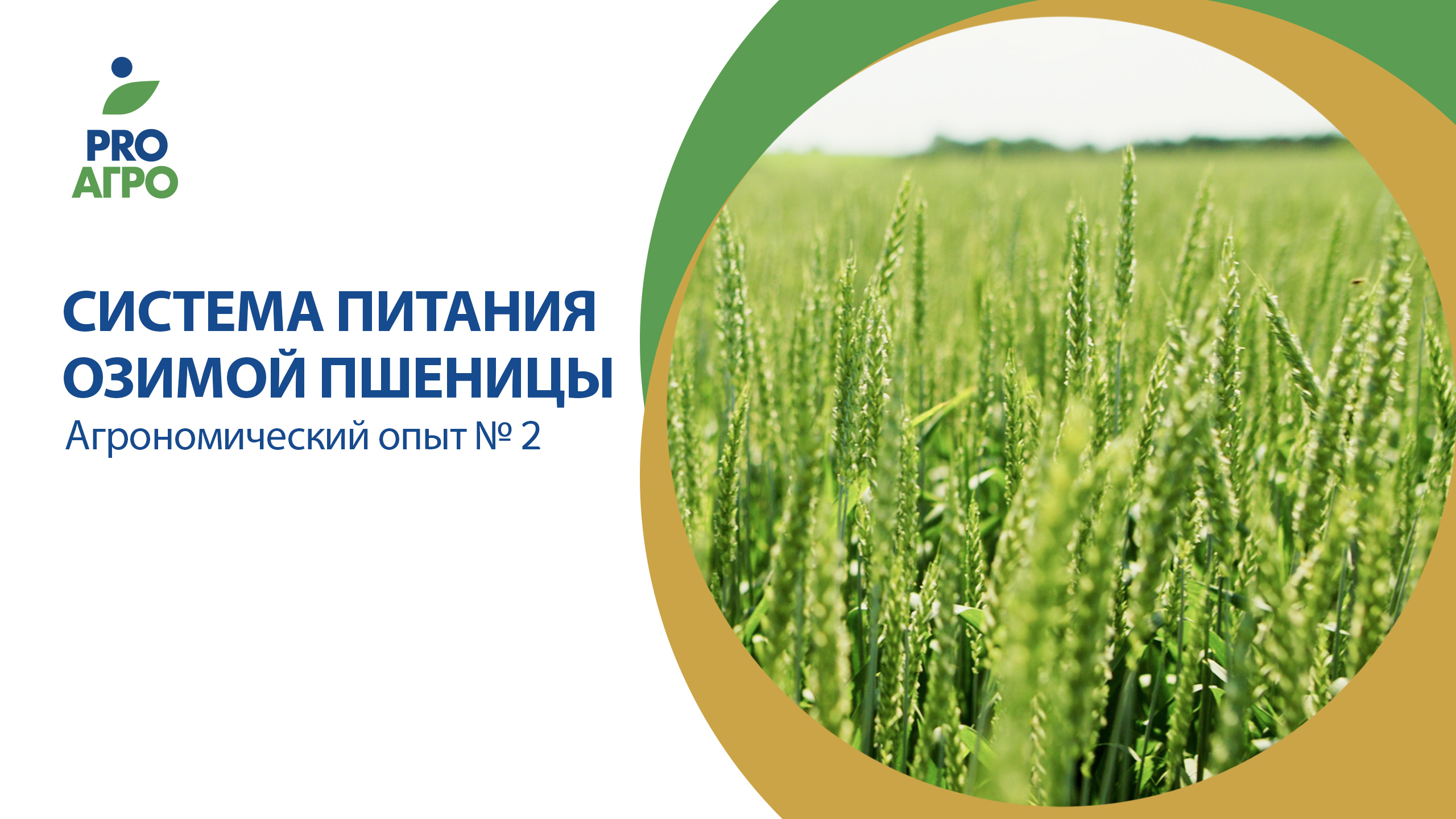 PRO
АГРО

СИСТЕМА ПИТАНИЯ ОЗИМОЙ ПШЕНИЦЫ
Агрономический опыт № 2